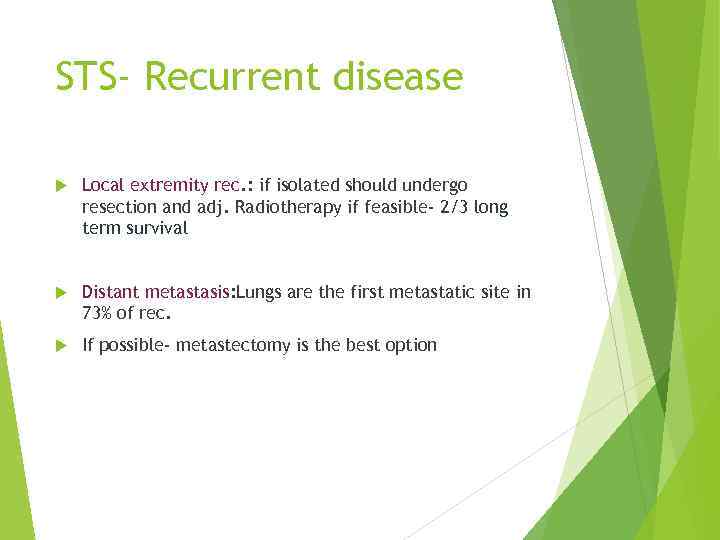 STS- Recurrent disease

Local extremity rec.: if isolated should undergo resection and adj. Radiotherapy if feasible- 2/3 long term survival

Distant metastasis:Lungs are the first metastatic site in 73% of rec.

If possible- metastectomy is the best option